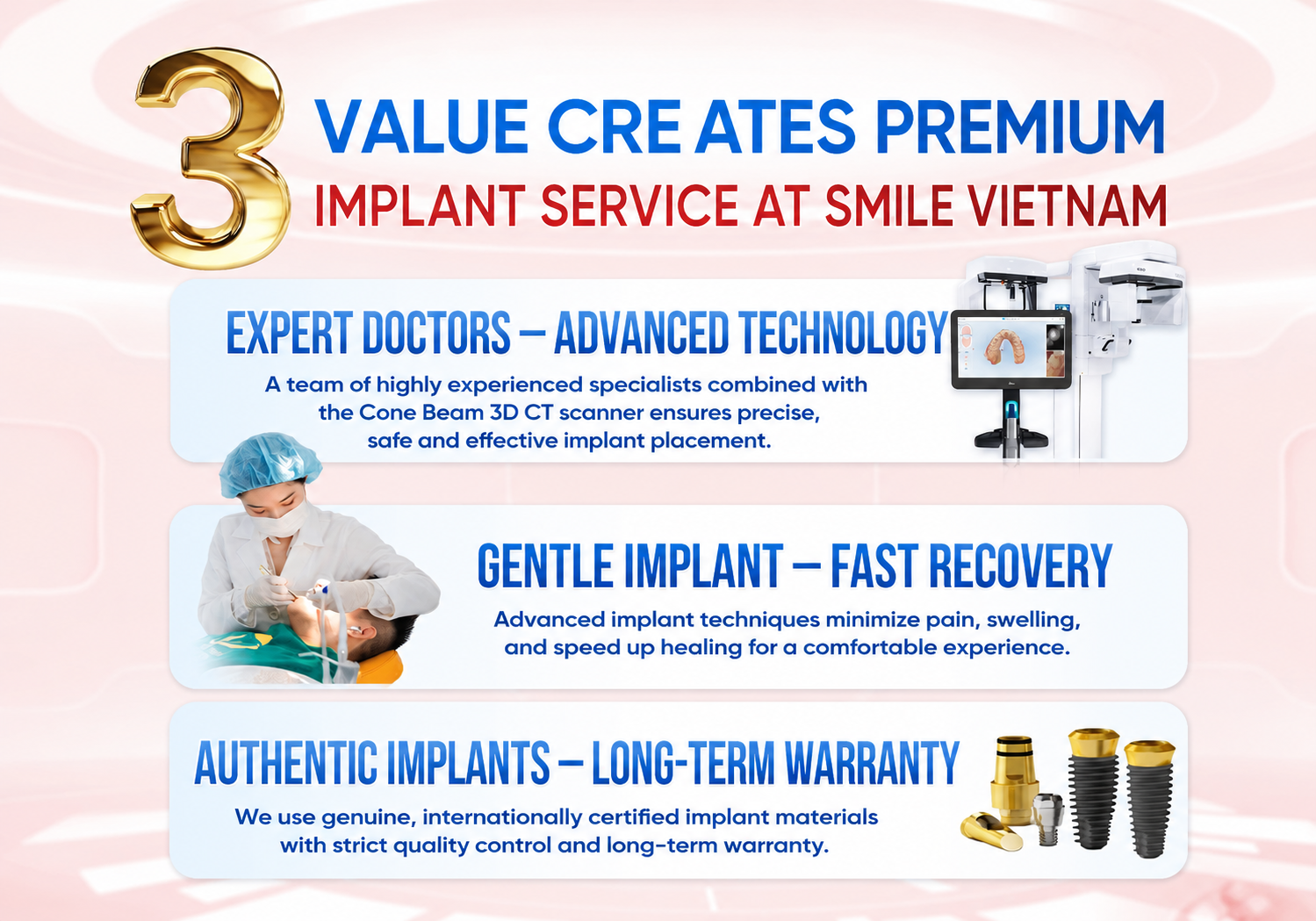 3 VALUE CRE ATES PREMIUM
IMPLANT SERVICE AT SMILE VIETNAM

EXPERT DOCTORS – ADVANCED TECHNOLOGY
A team of highly experienced specialists combined with the Cone Beam 3D CT scanner ensures precise, safe and effective implant placement.

GENTLE IMPLANT – FAST RECOVERY
Advanced implant techniques minimize pain, swelling, and speed up healing for a comfortable experience.

AUTHENTIC IMPLANTS – LONG-TERM WARRANTY
We use genuine, internationally certified implant materials with strict quality control and long-term warranty.